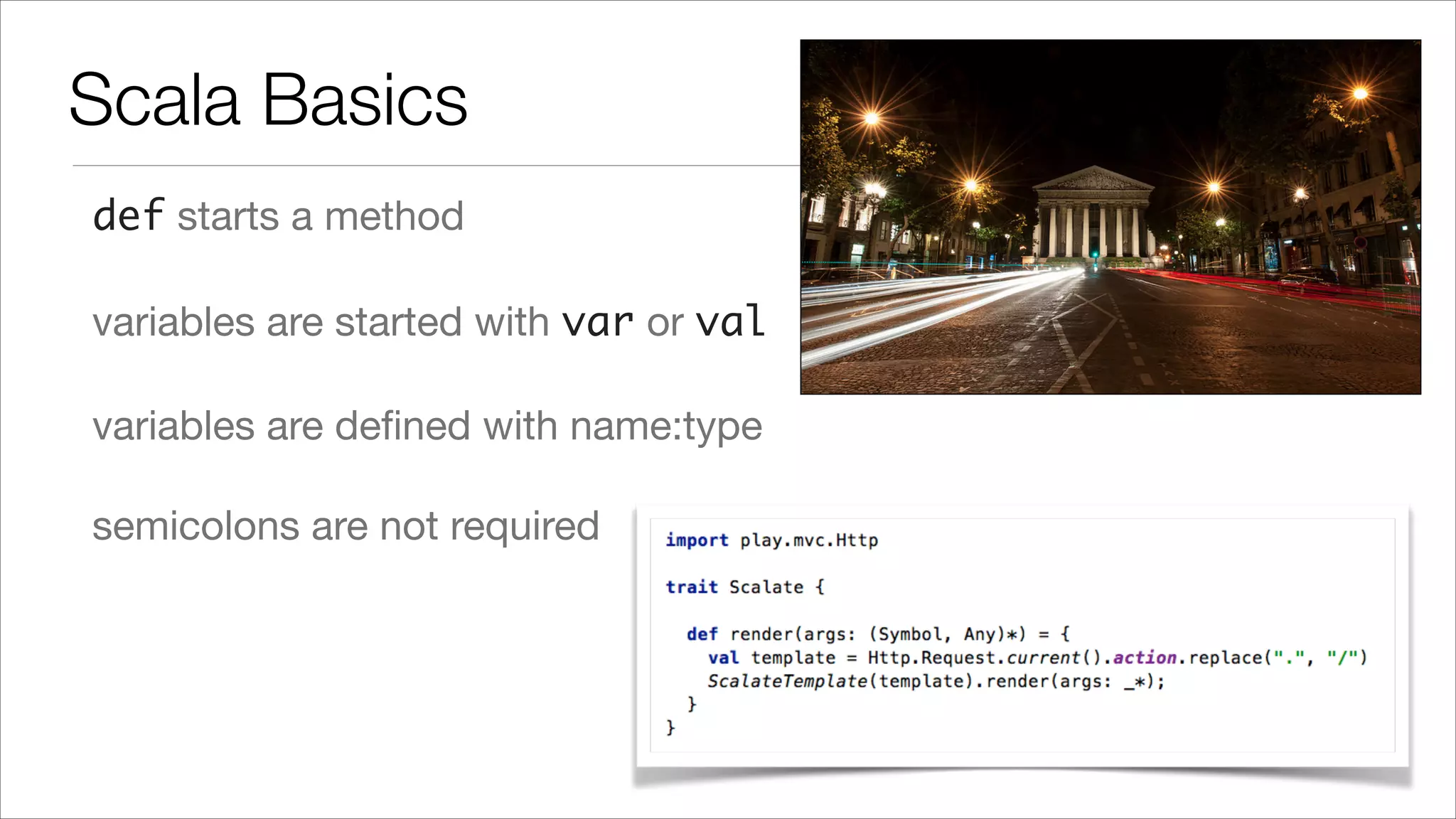 Scala Basics

def starts a method

variables are started with var or val

variables are defined with name:type

semicolons are not required

import play.mvc.Http

trait Scalate {

  def render(args: (Symbol, Any)*) = {
    val template = Http.Request.current().action.replace(".", "/")
    ScalateTemplate(template).render(args: _*);
  }
}